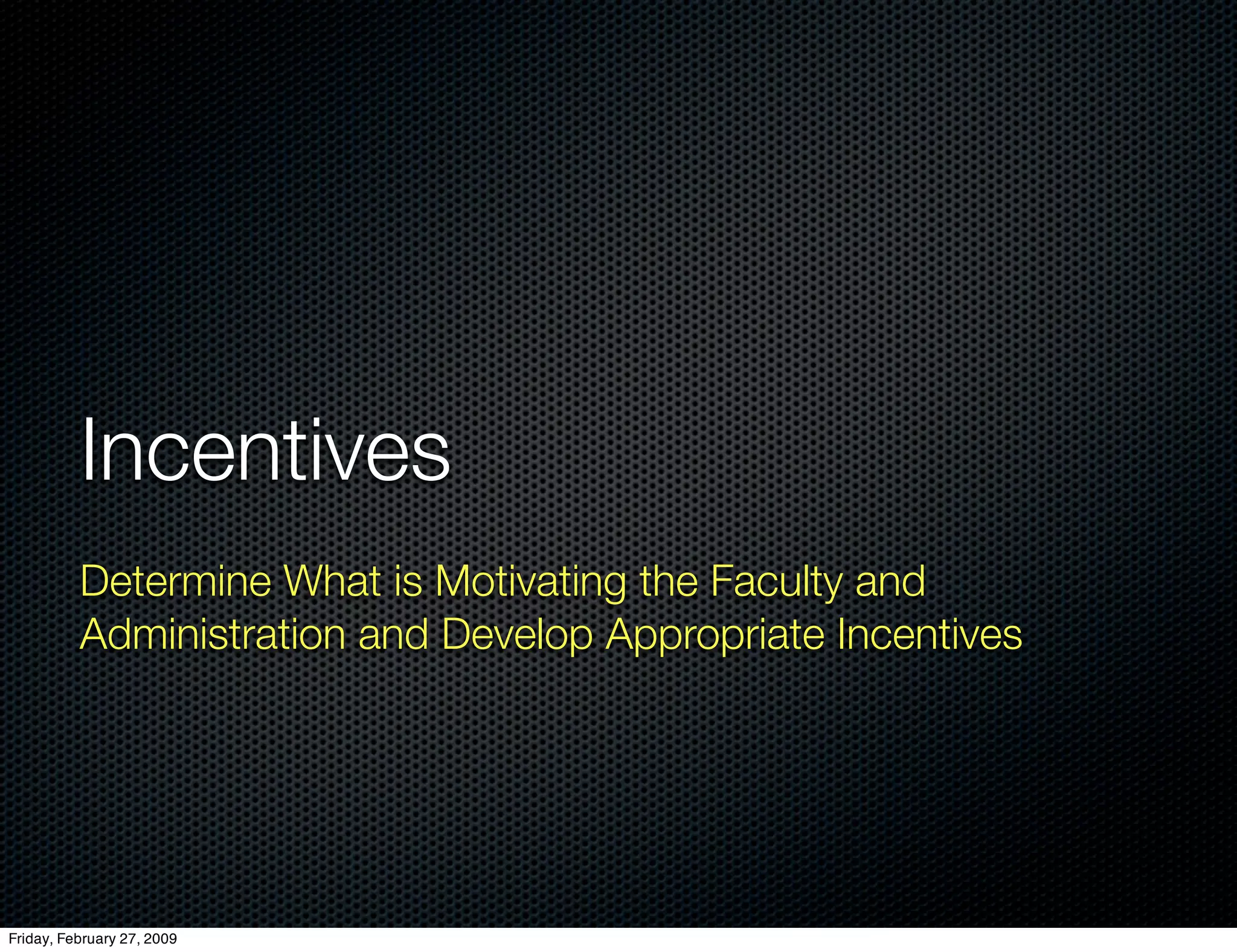 Incentives

Determine What is Motivating the Faculty and Administration and Develop Appropriate Incentives

Friday, February 27, 2009